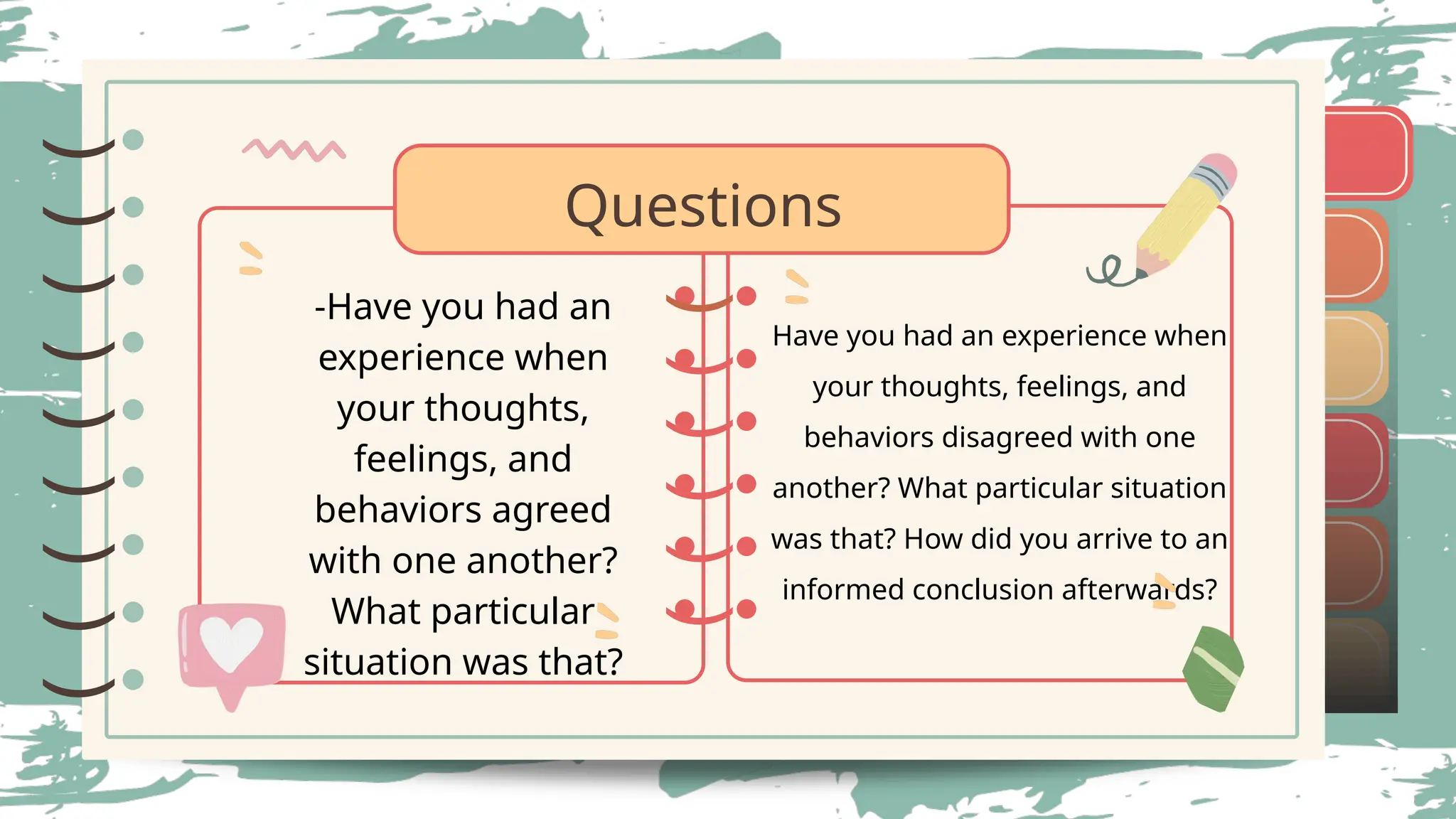 Questions

-Have you had an experience when your thoughts, feelings, and behaviors agreed with one another? What particular situation was that?

Have you had an experience when your thoughts, feelings, and behaviors disagreed with one another? What particular situation was that? How did you arrive to an informed conclusion afterwards?